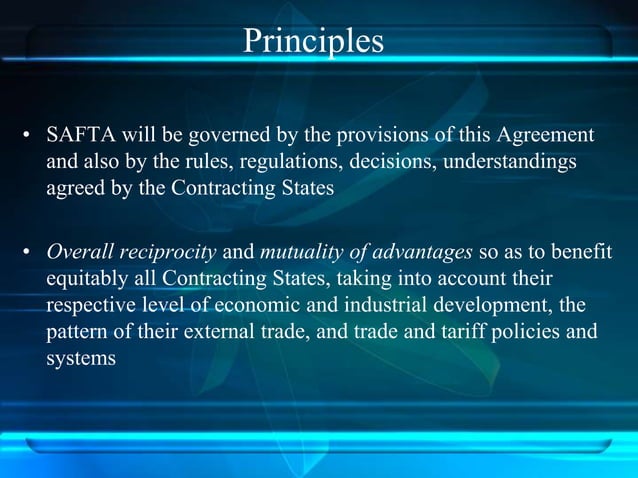 Principles

• SAFTA will be governed by the provisions of this Agreement and also by the rules, regulations, decisions, understandings agreed by the Contracting States

• Overall reciprocity and mutuality of advantages so as to benefit equitably all Contracting States, taking into account their respective level of economic and industrial development, the pattern of their external trade, and trade and tariff policies and systems